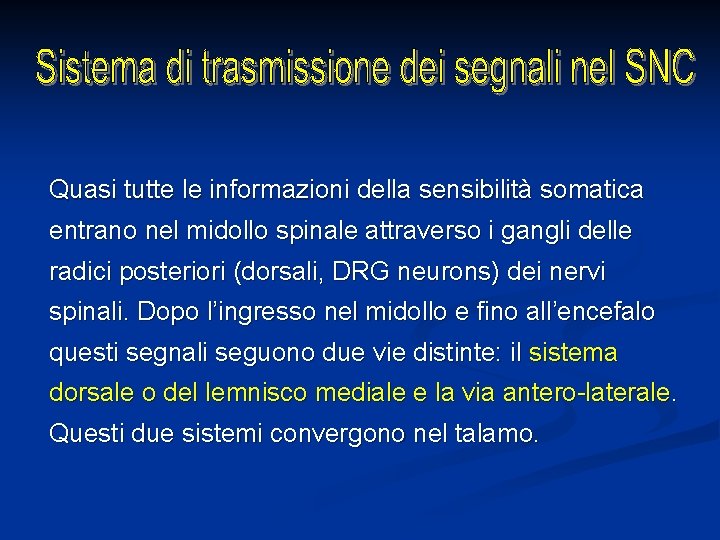 Sistema di trasmissione dei segnali nel SNC

Quasi tutte le informazioni della sensibilità somatica entrano nel midollo spinale attraverso i gangli delle radici posteriori (dorsali, DRG neurons) dei nervi spinali. Dopo l'ingresso nel midollo e fino all'encefalo questi segnali seguono due vie distinte: il sistema dorsale o del lemnisco mediale e la via antero-laterale. Questi due sistemi convergono nel talamo.